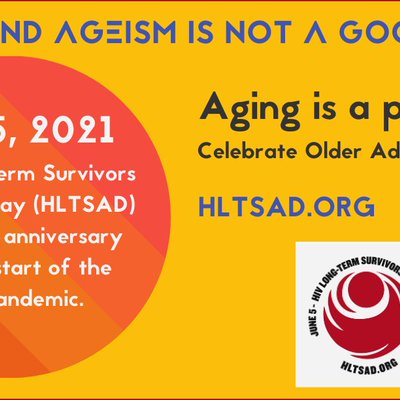 ND AGEISM IS NOT A GOO

5, 2021

erm Survivors ay (HLTSAD) anniversary start of the andemic.

Aging is a p

Celebrate Older Ad

HLTSAD.ORG

JUNE 5 - HIV LONG-TERM SURVIVORS

HLTSAD.ORG